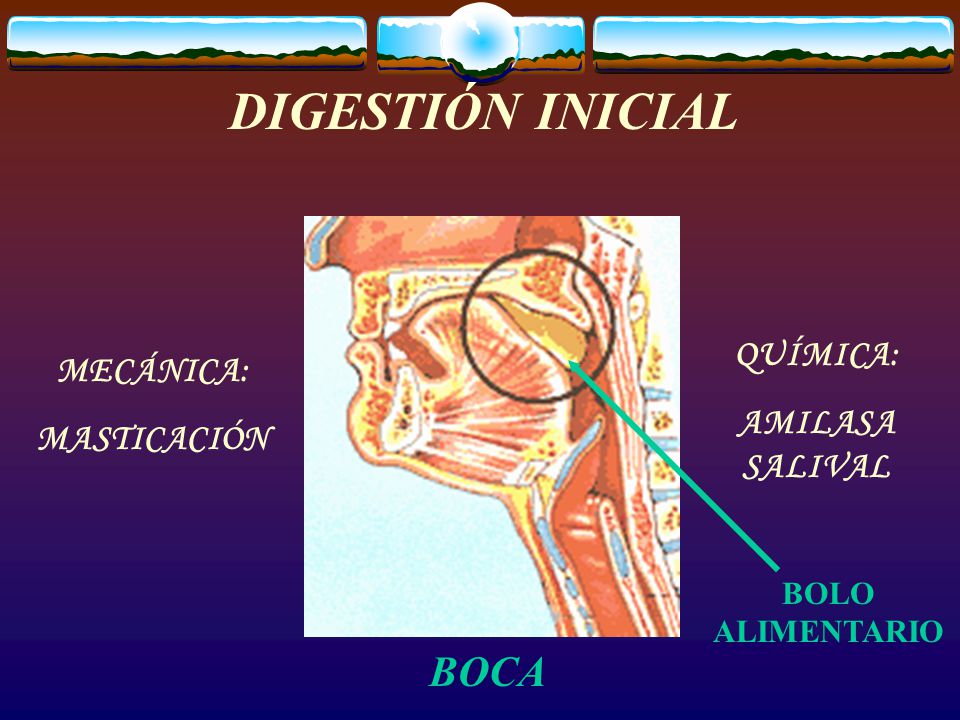 DIGESTIÓN INICIAL

MECÁNICA:

MASTICACIÓN

QUÍMICA:

AMILASA SALIVAL

BOLO ALIMENTARIO

BOCA